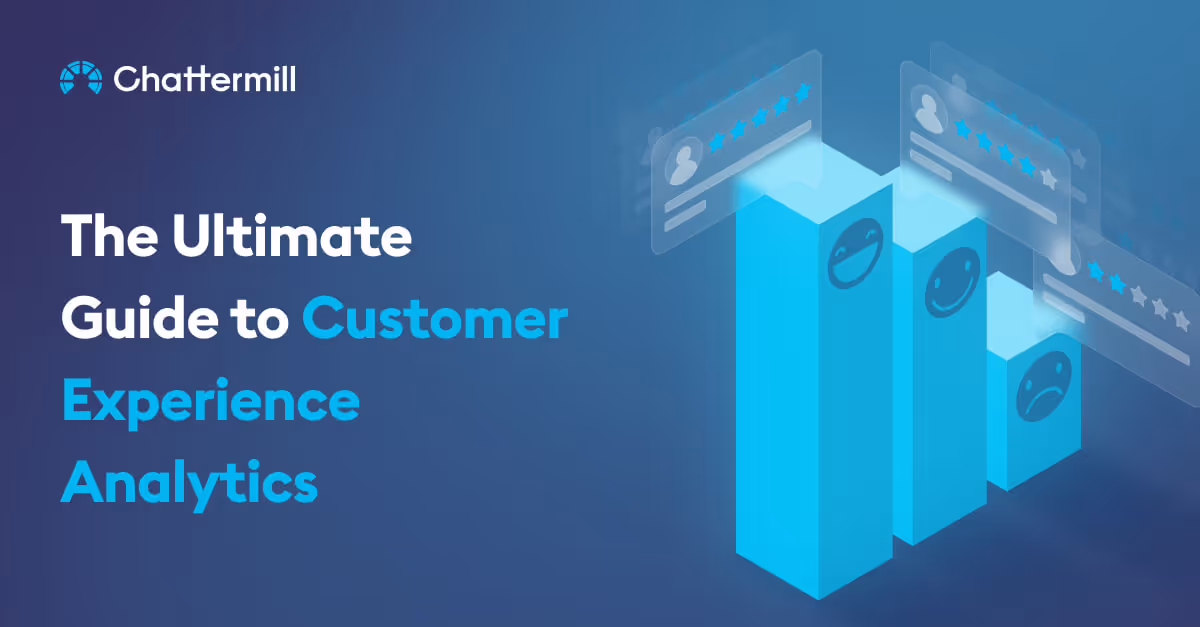 Chattermill

The Ultimate Guide to Customer Experience Analytics